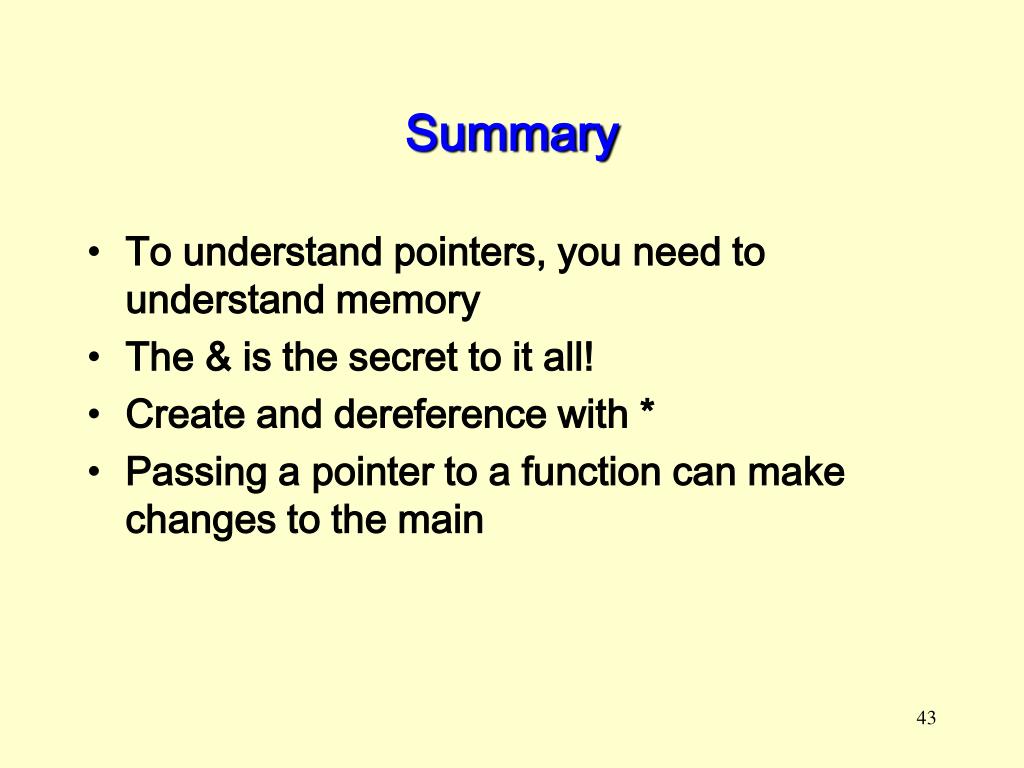 Summary

• To understand pointers, you need to understand memory
• The & is the secret to it all!
• Create and dereference with *
• Passing a pointer to a function can make changes to the main

43